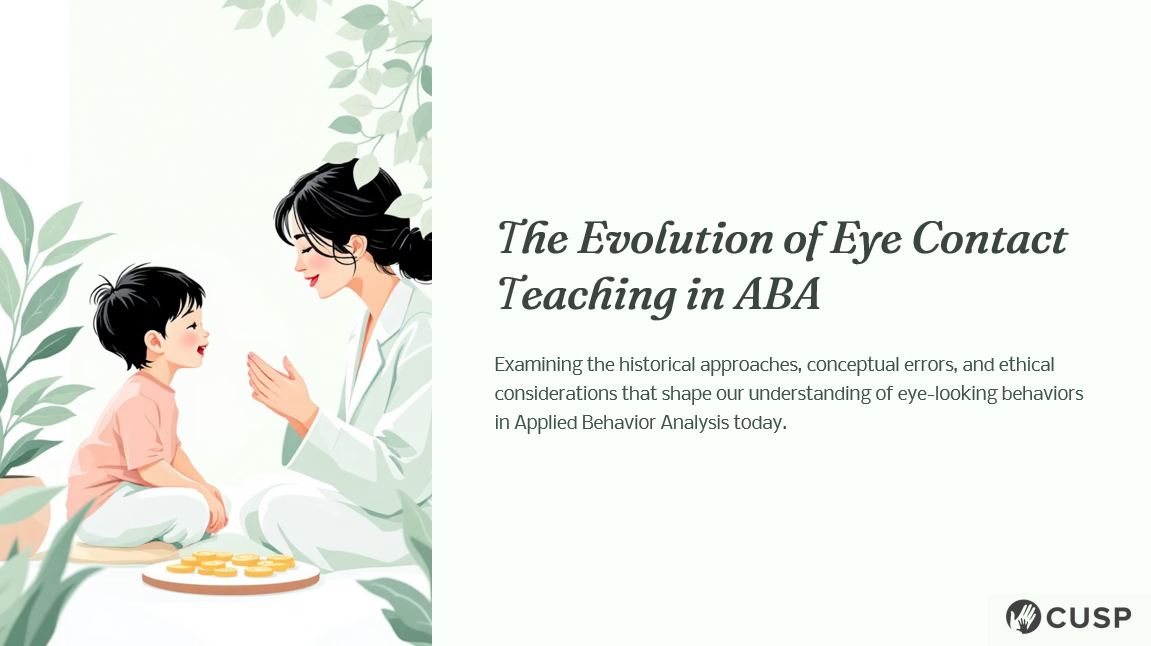 The Evolution of Eye Contact Teaching in ABA

Examining the historical approaches, conceptual errors, and ethical considerations that shape our understanding of eye-looking behaviors in Applied Behavior Analysis today.

CUSP